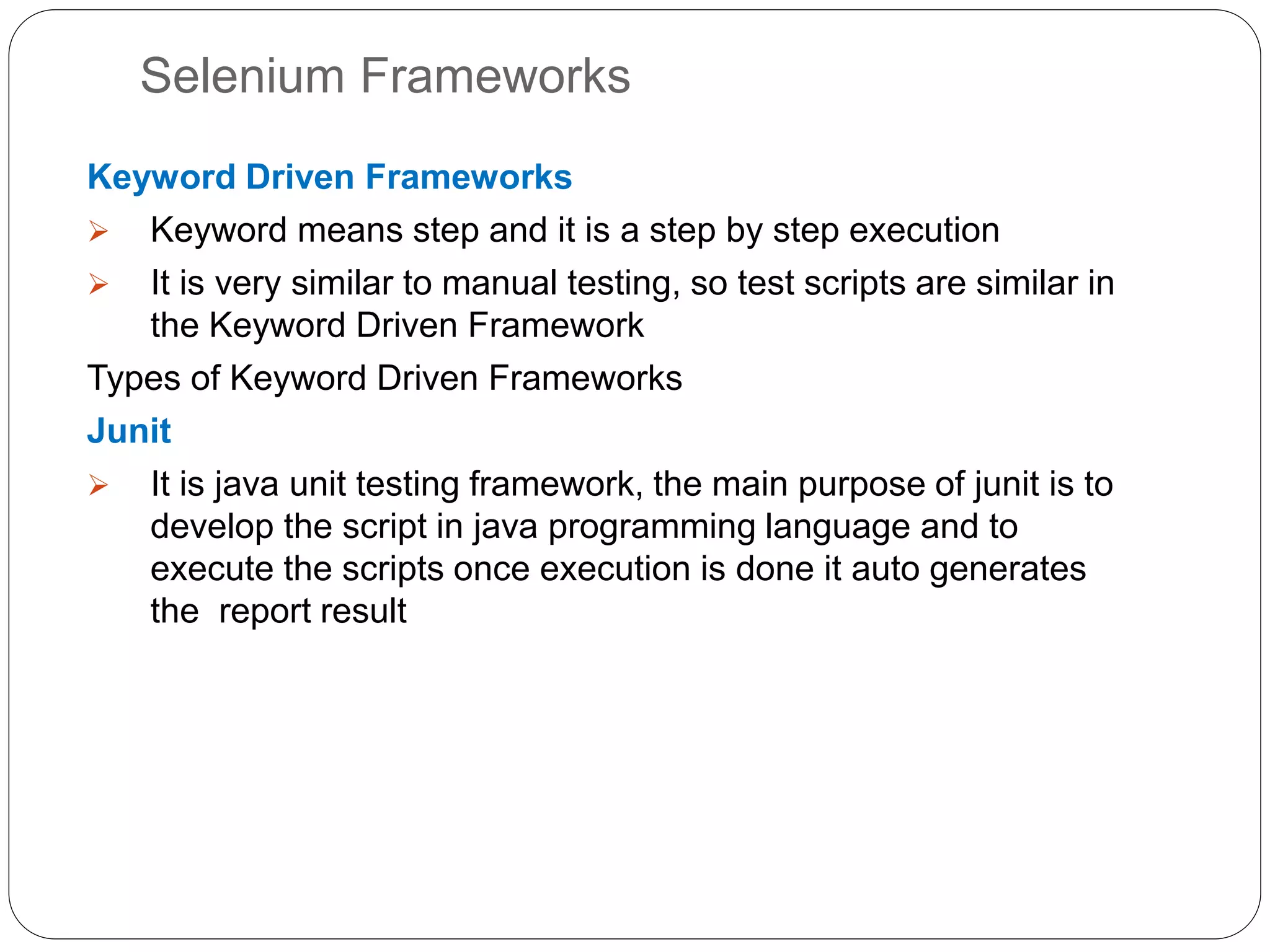 Selenium Frameworks

Keyword Driven Frameworks

➢ Keyword means step and it is a step by step execution

➢ It is very similar to manual testing, so test scripts are similar in the Keyword Driven Framework

Types of Keyword Driven Frameworks

Junit

➢ It is java unit testing framework, the main purpose of junit is to develop the script in java programming language and to execute the scripts once execution is done it auto generates the report result